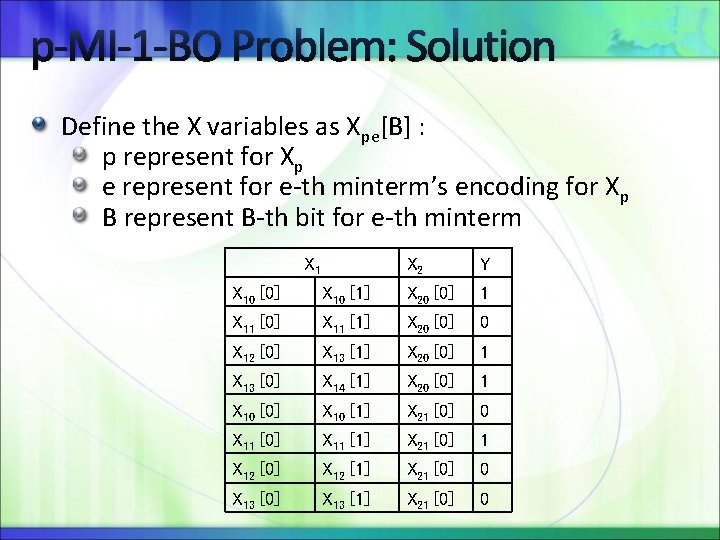 p-MI-1-BO Problem: Solution

Define the X variables as $X_{pe}[B]$ :
p represent for $X_p$
e represent for e-th minterm's encoding for $X_p$
B represent B-th bit for e-th minterm

| $X_1$ | | $X_2$ | Y |
|---|---|---|---|
| $X_{10}$ [0] | $X_{10}$ [1] | $X_{20}$ [0] | 1 |
| $X_{11}$ [0] | $X_{11}$ [1] | $X_{20}$ [0] | 0 |
| $X_{12}$ [0] | $X_{13}$ [1] | $X_{20}$ [0] | 1 |
| $X_{13}$ [0] | $X_{14}$ [1] | $X_{20}$ [0] | 1 |
| $X_{10}$ [0] | $X_{10}$ [1] | $X_{21}$ [0] | 0 |
| $X_{11}$ [0] | $X_{11}$ [1] | $X_{21}$ [0] | 1 |
| $X_{12}$ [0] | $X_{12}$ [1] | $X_{21}$ [0] | 0 |
| $X_{13}$ [0] | $X_{13}$ [1] | $X_{21}$ [0] | 0 |